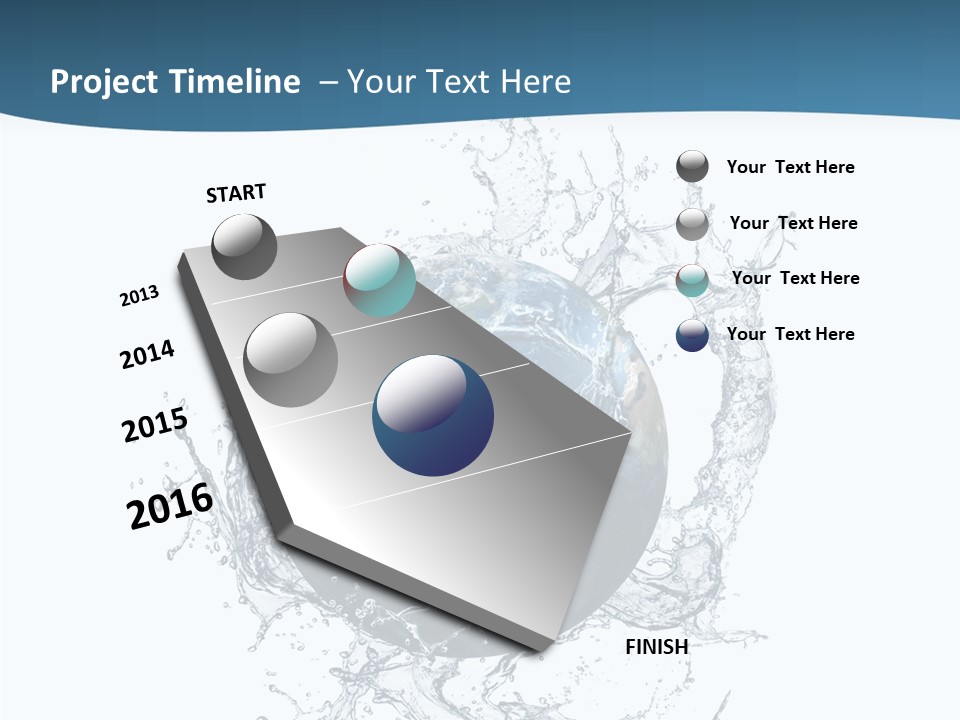 Project Timeline – Your Text Here

START

2013

2014

2015

2016

FINISH

Your Text Here

Your Text Here

Your Text Here

Your Text Here